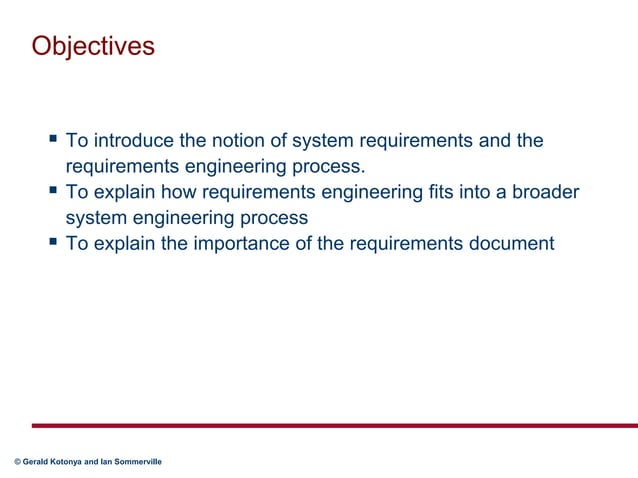 Objectives

▪ To introduce the notion of system requirements and the requirements engineering process.
▪ To explain how requirements engineering fits into a broader system engineering process
▪ To explain the importance of the requirements document

© Gerald Kotonya and Ian Sommerville